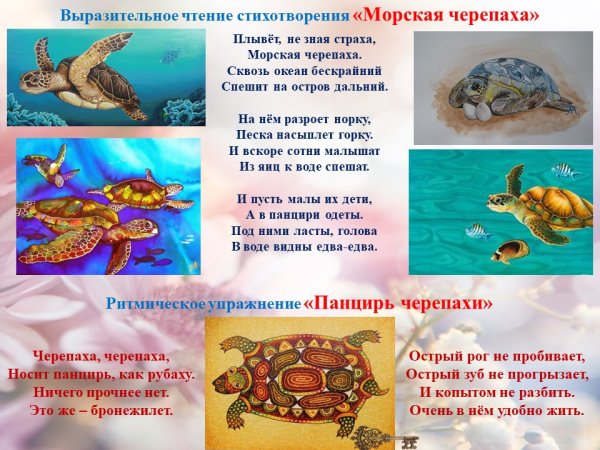 Выразительное чтение стихотворения «Морская черепаха»

Плывёт, не зная страха,
Морская черепаха.
Сквозь океан бескрайний
Спешит на остров дальний.

На нём разроет норку,
Песка насыплет горку.
И вскоре сотни малышат
Из яиц к воде спешат.

И пусть малы их дети,
А в панцири одеты.
Под ними ласты, голова
В воде видны едва-едва.

Ритмическое упражнение «Панцирь черепахи»

Черепаха, черепаха,
Носит панцирь, как рубаху.
Ничего прочнее нет.
Это же – бронежилет.

Острый рог не пробивает,
Острый зуб не прогрызает,
И копытом не разбить.
Очень в нём удобно жить.